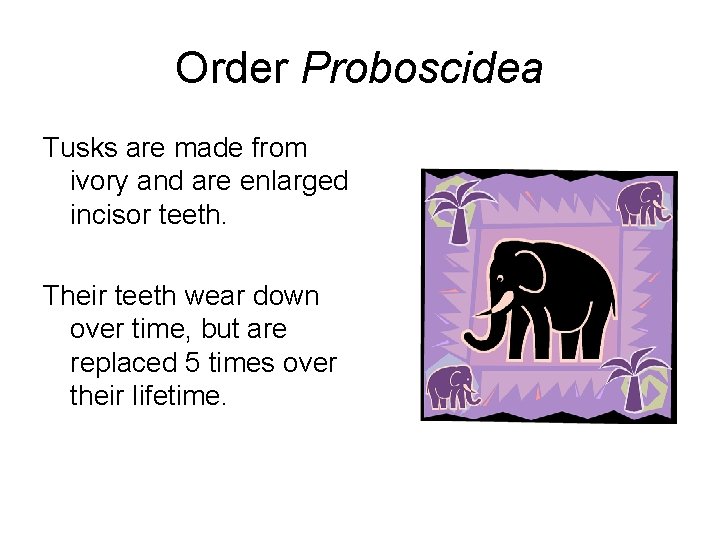 Order Proboscidea

Tusks are made from ivory and are enlarged incisor teeth.

Their teeth wear down over time, but are replaced 5 times over their lifetime.